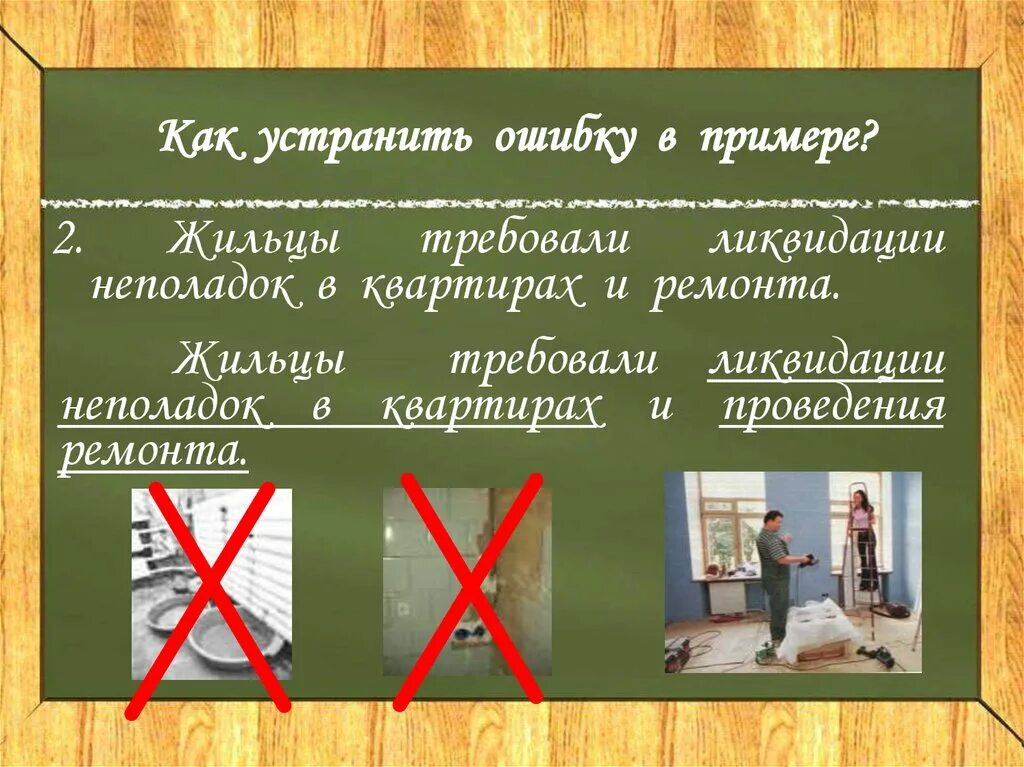 Как устранить ошибку в примере?

2. Жильцы требовали ликвидации неполадок в квартирах и ремонта.

Жильцы требовали ликвидации неполадок в квартирах и проведения ремонта.